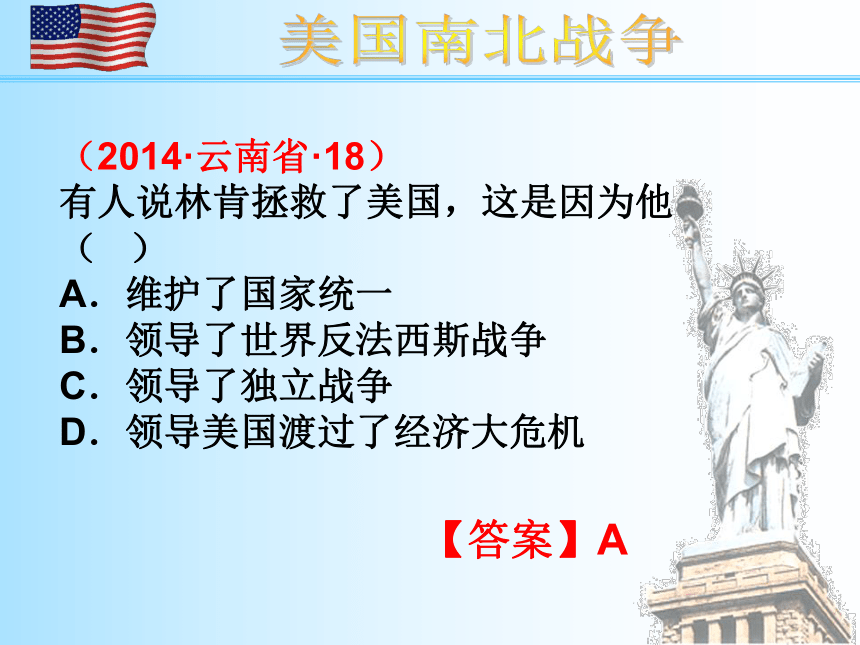 美国南北战争

（2014·云南省·18）
有人说林肯拯救了美国，这是因为他（　）
A．维护了国家统一
B．领导了世界反法西斯战争
C．领导了独立战争
D．领导美国渡过了经济大危机

【答案】A